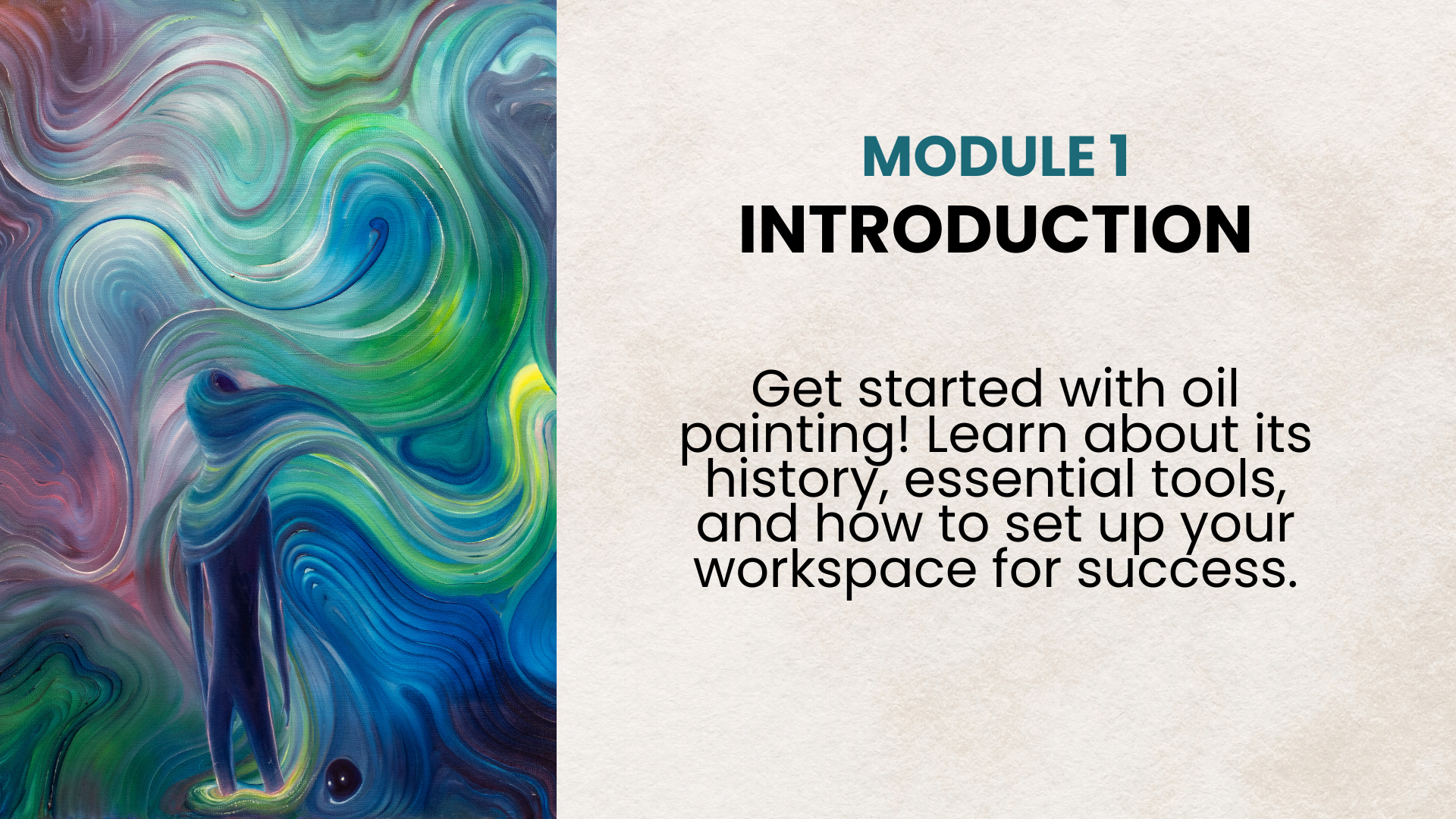 MODULE 1
INTRODUCTION

Get started with oil painting! Learn about its history, essential tools, and how to set up your workspace for success.